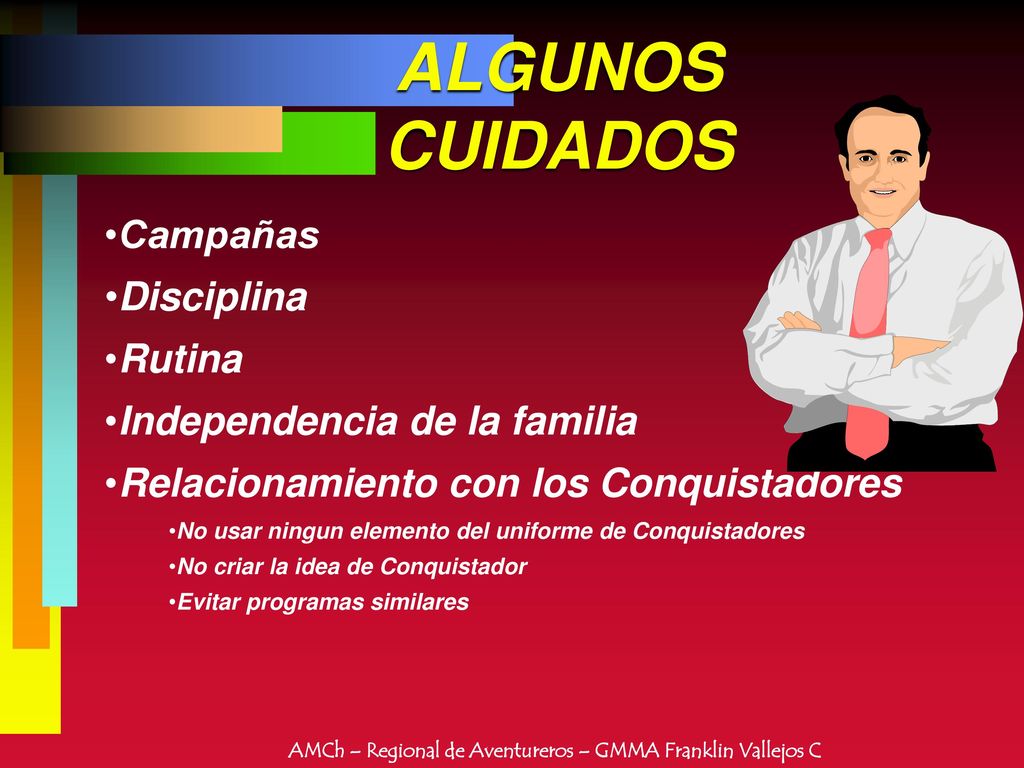 ALGUNOS CUIDADOS

•Campañas
•Disciplina
•Rutina
•Independencia de la familia
•Relacionamiento con los Conquistadores
•No usar ningun elemento del uniforme de Conquistadores
•No criar la idea de Conquistador
•Evitar programas similares

AMCh – Regional de Aventureros – GMMA Franklin Vallejos C